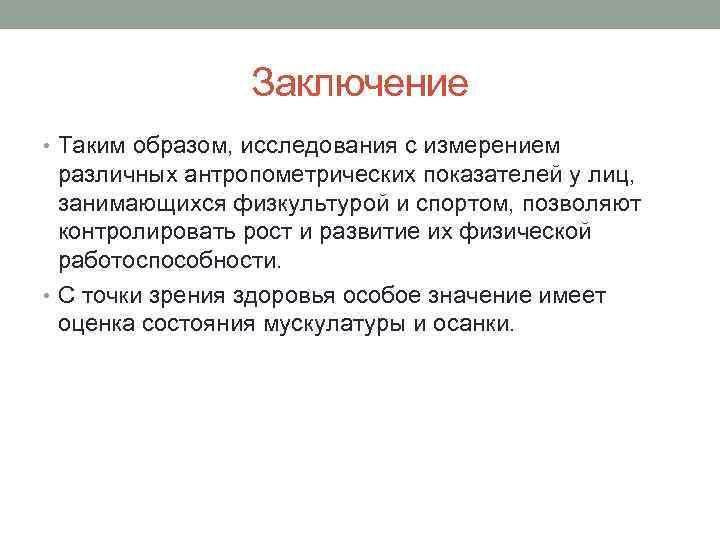 Заключение

• Таким образом, исследования с измерением различных антропометрических показателей у лиц, занимающихся физкультурой и спортом, позволяют контролировать рост и развитие их физической работоспособности.

• С точки зрения здоровья особое значение имеет оценка состояния мускулатуры и осанки.